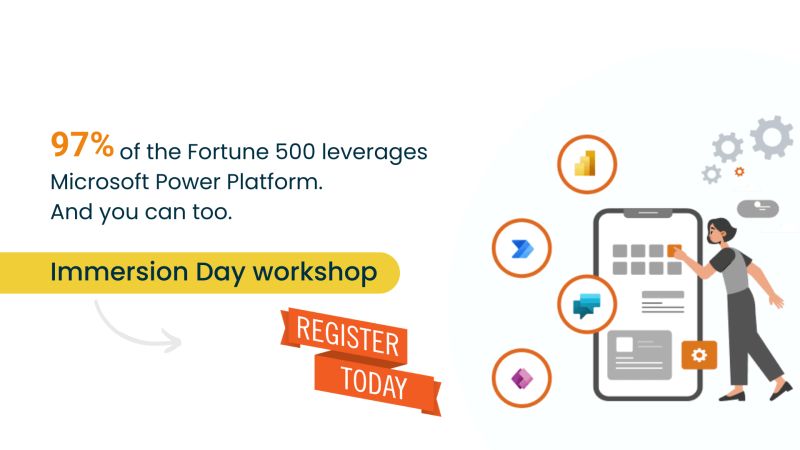 97% of the Fortune 500 leverages Microsoft Power Platform. And you can too.

Immersion Day workshop

REGISTER TODAY